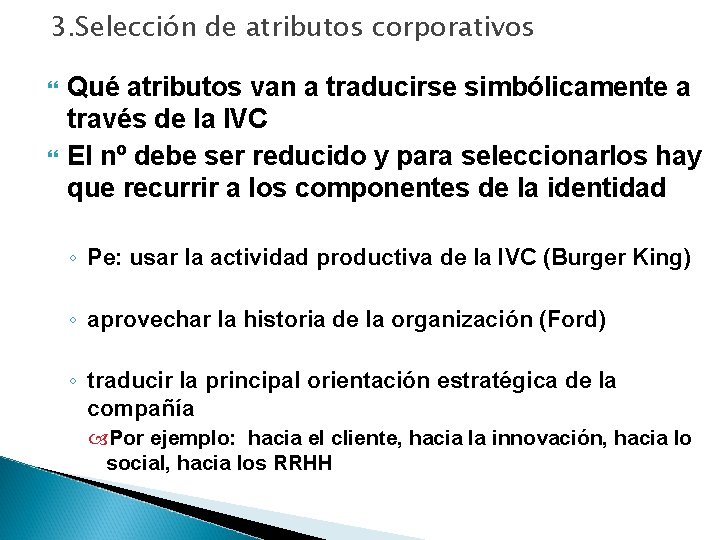 3.Selección de atributos corporativos

Qué atributos van a traducirse simbólicamente a través de la IVC

El nº debe ser reducido y para seleccionarlos hay que recurrir a los componentes de la identidad

◦ Pe: usar la actividad productiva de la IVC (Burger King)

◦ aprovechar la historia de la organización (Ford)

◦ traducir la principal orientación estratégica de la compañía

Por ejemplo: hacia el cliente, hacia la innovación, hacia lo social, hacia los RRHH